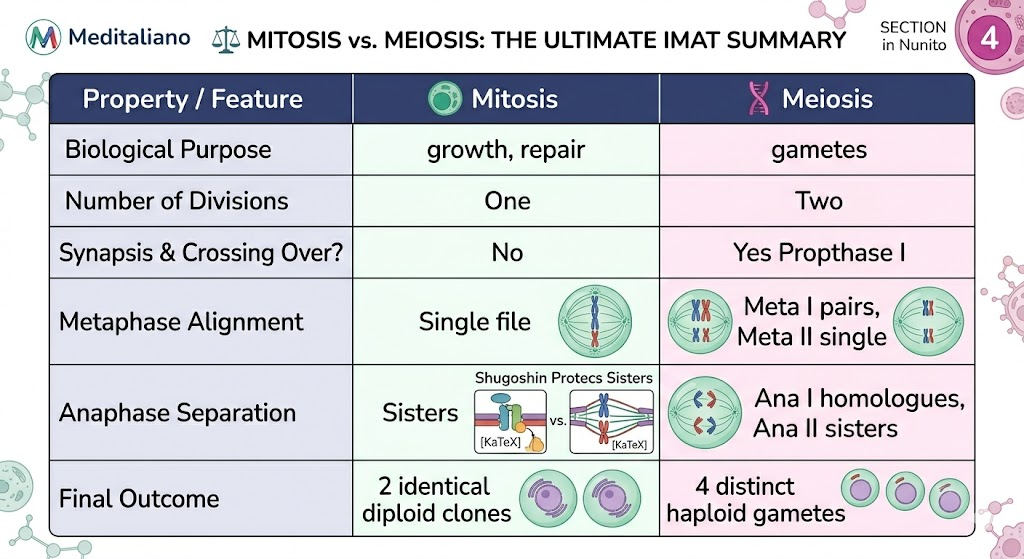 Meditaliano MITOSIS vs. MEIOSIS: THE ULTIMATE IMAT SUMMARY

SECTION in Nunito 4

| Property / Feature | Mitosis | Meiosis |
|---|---|---|
| Biological Purpose | growth, repair | gametes |
| Number of Divisions | One | Two |
| Synapsis & Crossing Over? | No | Yes Propthase I |
| Metaphase Alignment | Single file | Meta I pairs, Meta II single |
| Anaphase Separation | Sisters Shugoshin Protecs Sisters [KaTeX] vs. [KaTeX] | Ana I homologues, Ana II sisters |
| Final Outcome | 2 identical diploid clones | 4 distinct haploid gametes |